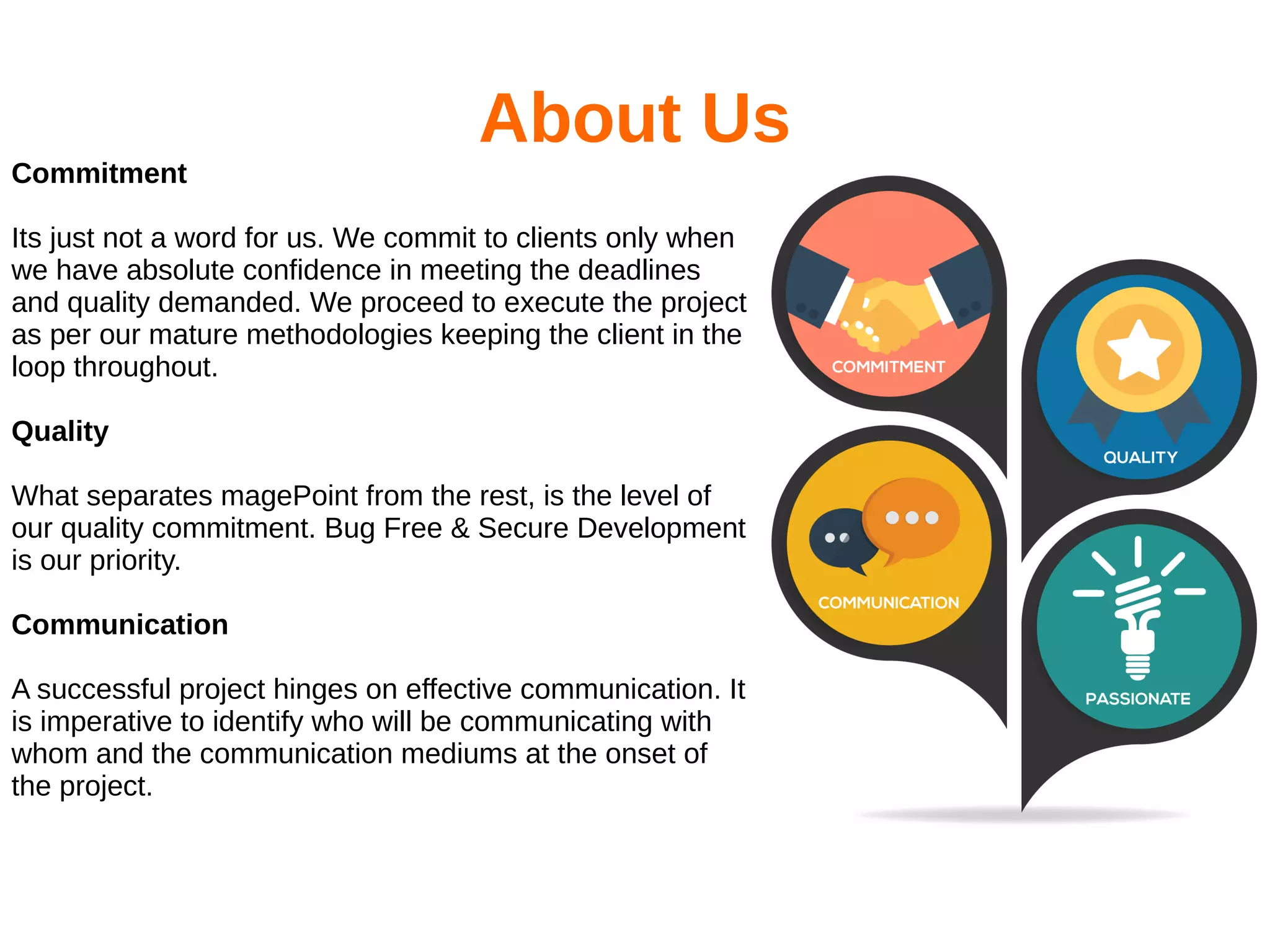 About Us

Commitment

Its just not a word for us. We commit to clients only when we have absolute confidence in meeting the deadlines and quality demanded. We proceed to execute the project as per our mature methodologies keeping the client in the loop throughout.

Quality

What separates magePoint from the rest, is the level of our quality commitment. Bug Free & Secure Development is our priority.

Communication

A successful project hinges on effective communication. It is imperative to identify who will be communicating with whom and the communication mediums at the onset of the project.

COMMITMENT

QUALITY

COMMUNICATION

PASSIONATE